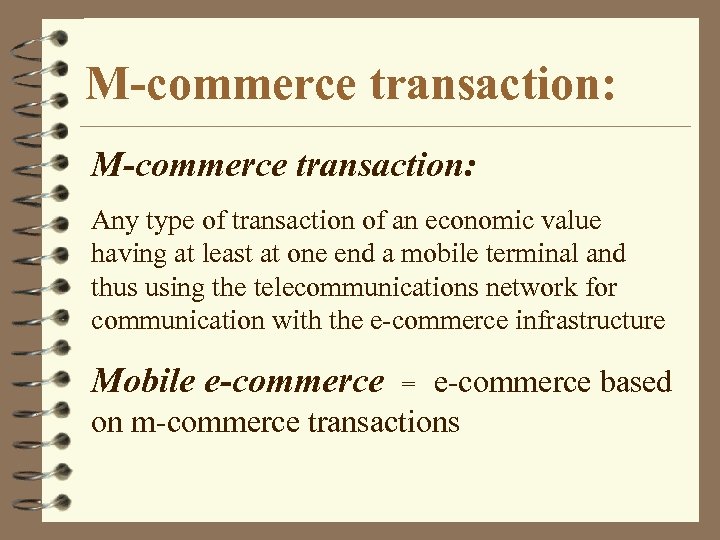 M-commerce transaction:

M-commerce transaction:

Any type of transaction of an economic value having at least at one end a mobile terminal and thus using the telecommunications network for communication with the e-commerce infrastructure

Mobile e-commerce = e-commerce based on m-commerce transactions